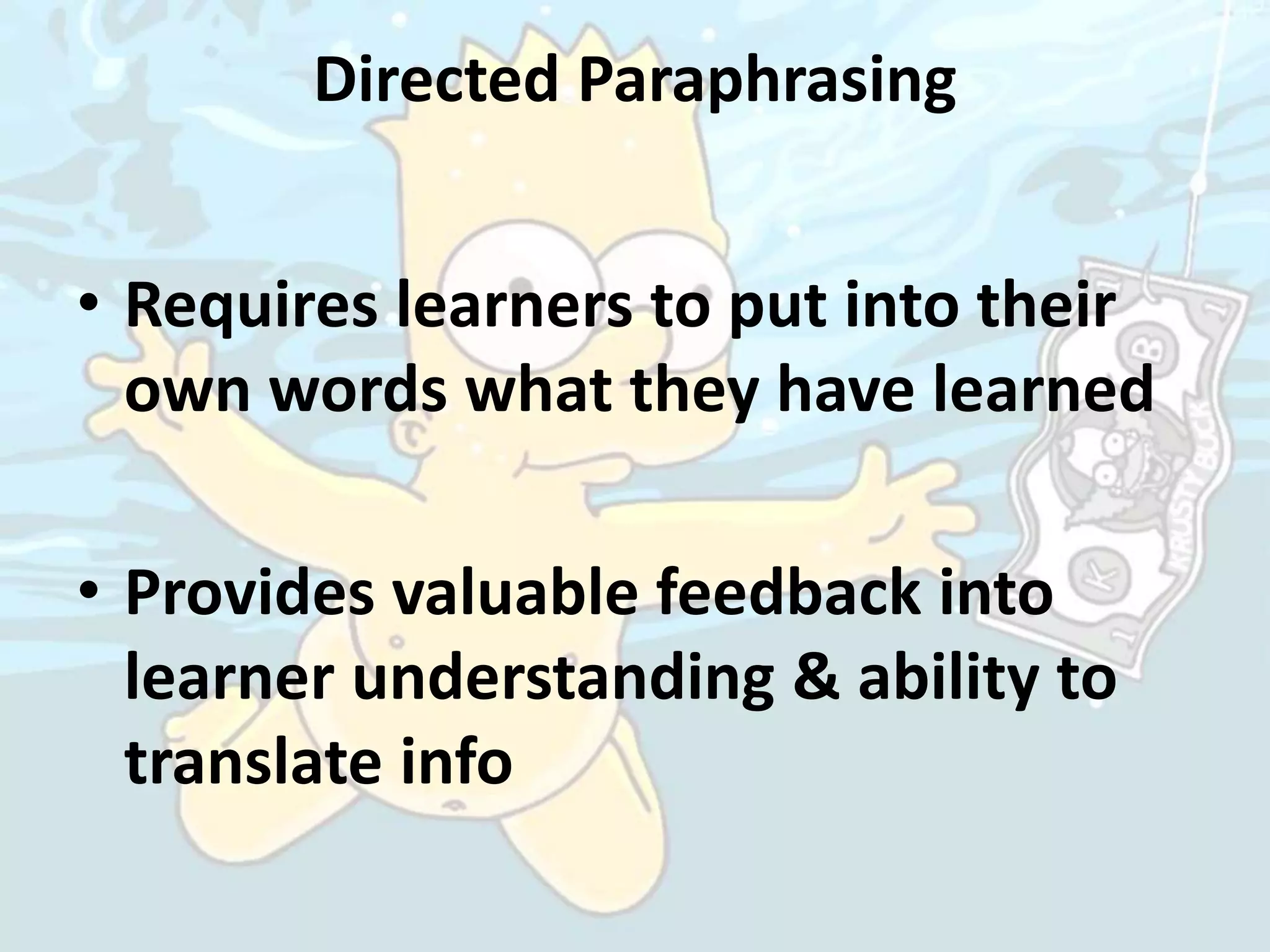 Directed Paraphrasing

• Requires learners to put into their own words what they have learned

• Provides valuable feedback into learner understanding & ability to translate info

KRUSTY BUCK